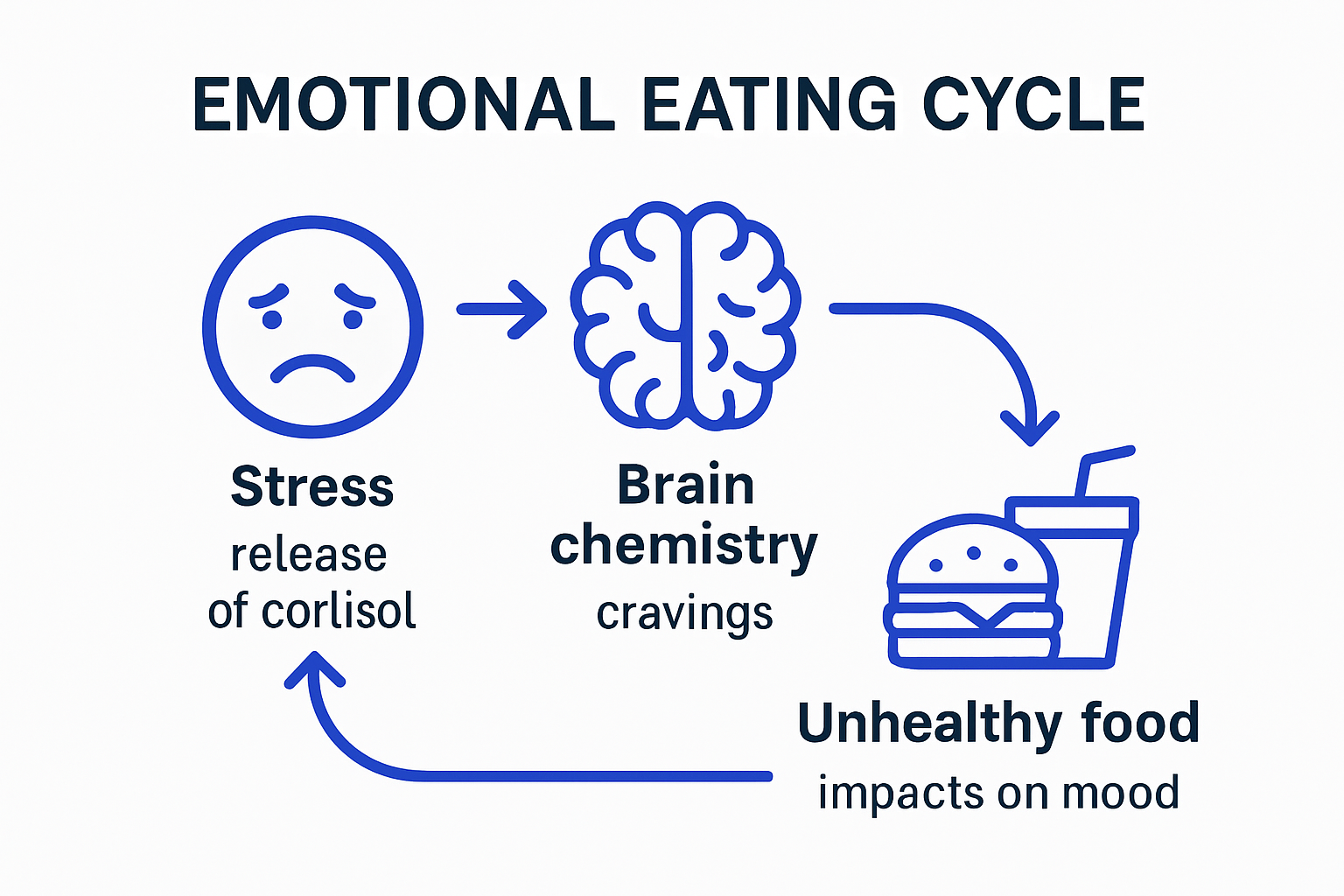 EMOTIONAL EATING CYCLE

Stress
release of corlisol

Brain chemistry
cravings

Unhealthy food
impacts on mood